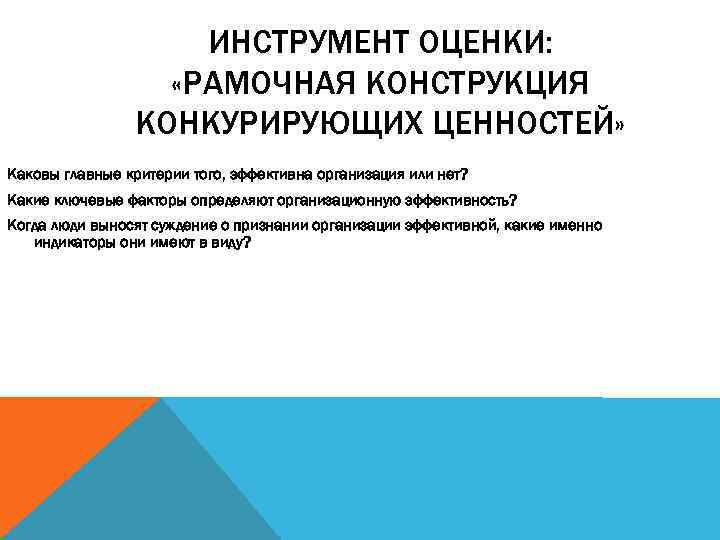 ИНСТРУМЕНТ ОЦЕНКИ: «РАМОЧНАЯ КОНСТРУКЦИЯ КОНКУРИРУЮЩИХ ЦЕННОСТЕЙ»

Каковы главные критерии того, эффективна организация или нет?

Какие ключевые факторы определяют организационную эффективность?

Когда люди выносят суждение о признании организации эффективной, какие именно индикаторы они имеют в виду?